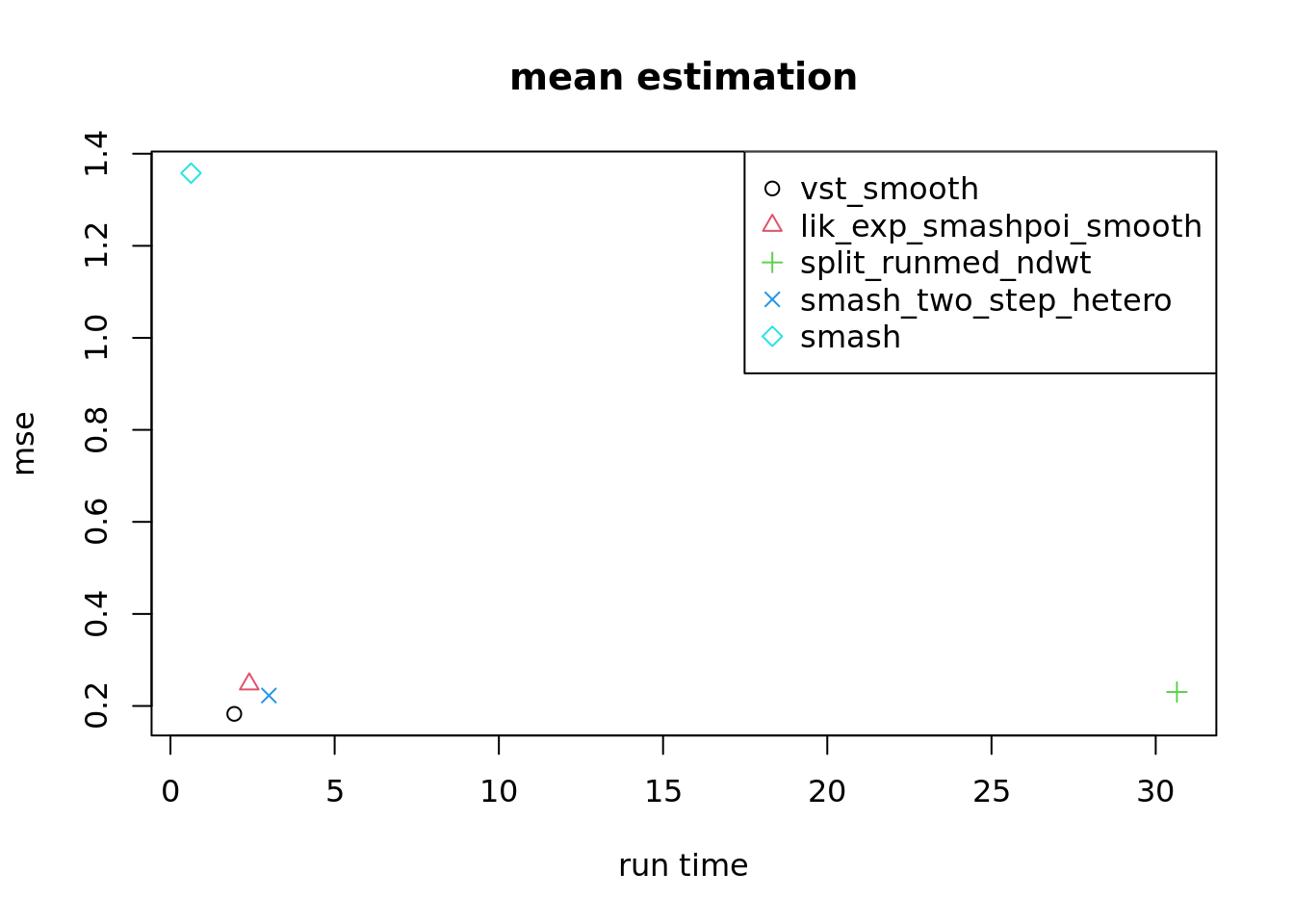 mean estimation

vst_smooth
lik_exp_smashpoi_smooth
split_runmed_ndwt
smash_two_step_hetero
smash

mse

1.4
1.2
1.0
0.8
0.6
0.4
0.2

0
5
10
15
20
25
30

run time